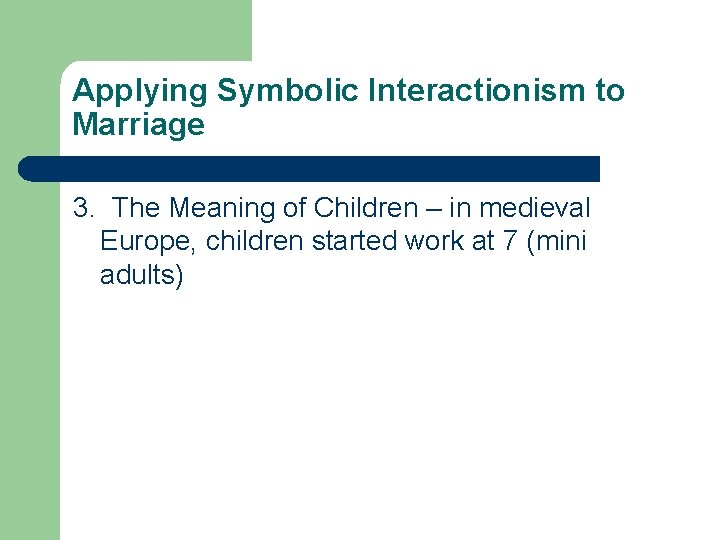 Applying Symbolic Interactionism to Marriage

3. The Meaning of Children – in medieval Europe, children started work at 7 (mini adults)